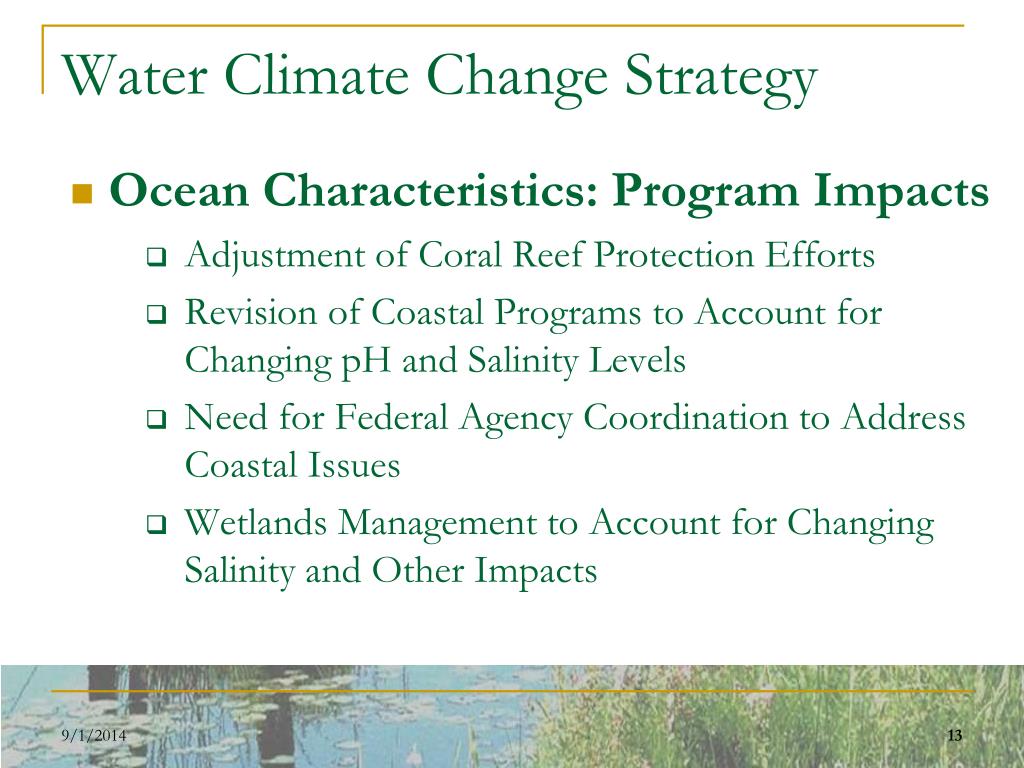 Water Climate Change Strategy

Ocean Characteristics: Program Impacts

Adjustment of Coral Reef Protection Efforts

Revision of Coastal Programs to Account for Changing pH and Salinity Levels

Need for Federal Agency Coordination to Address Coastal Issues

Wetlands Management to Account for Changing Salinity and Other Impacts

9/1/2014

13